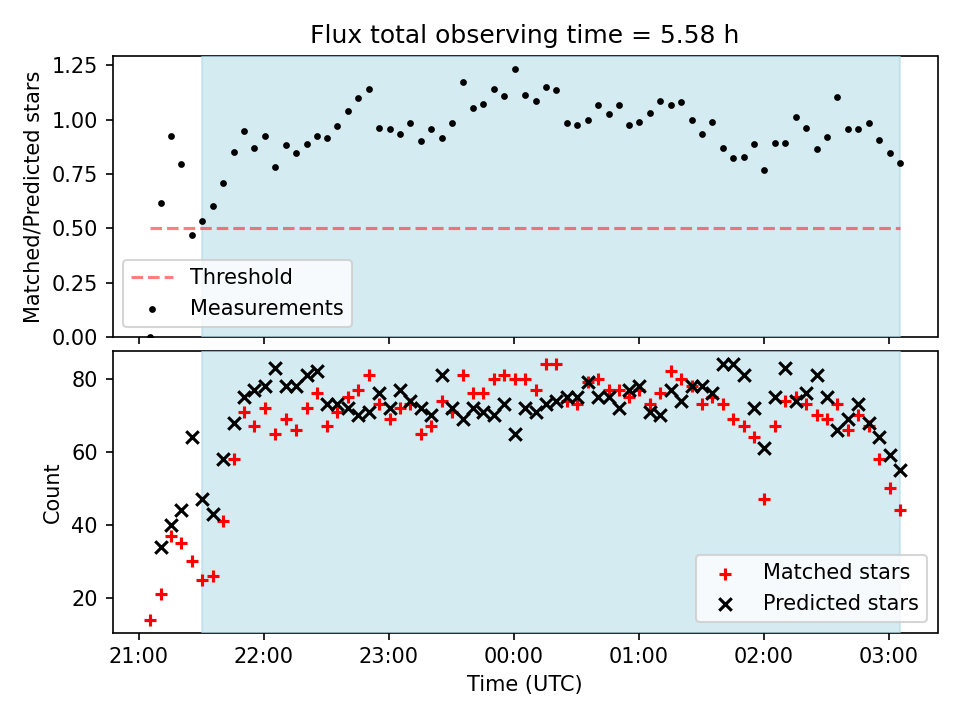 Flux total observing time = 5.58 h

Matched/Predicted stars

1.25
1.00
0.75
0.50
0.25
0.00

Threshold
Measurements

Count

80
60
40
20

Matched stars
Predicted stars

21:00 22:00 23:00 00:00 01:00 02:00 03:00

Time (UTC)